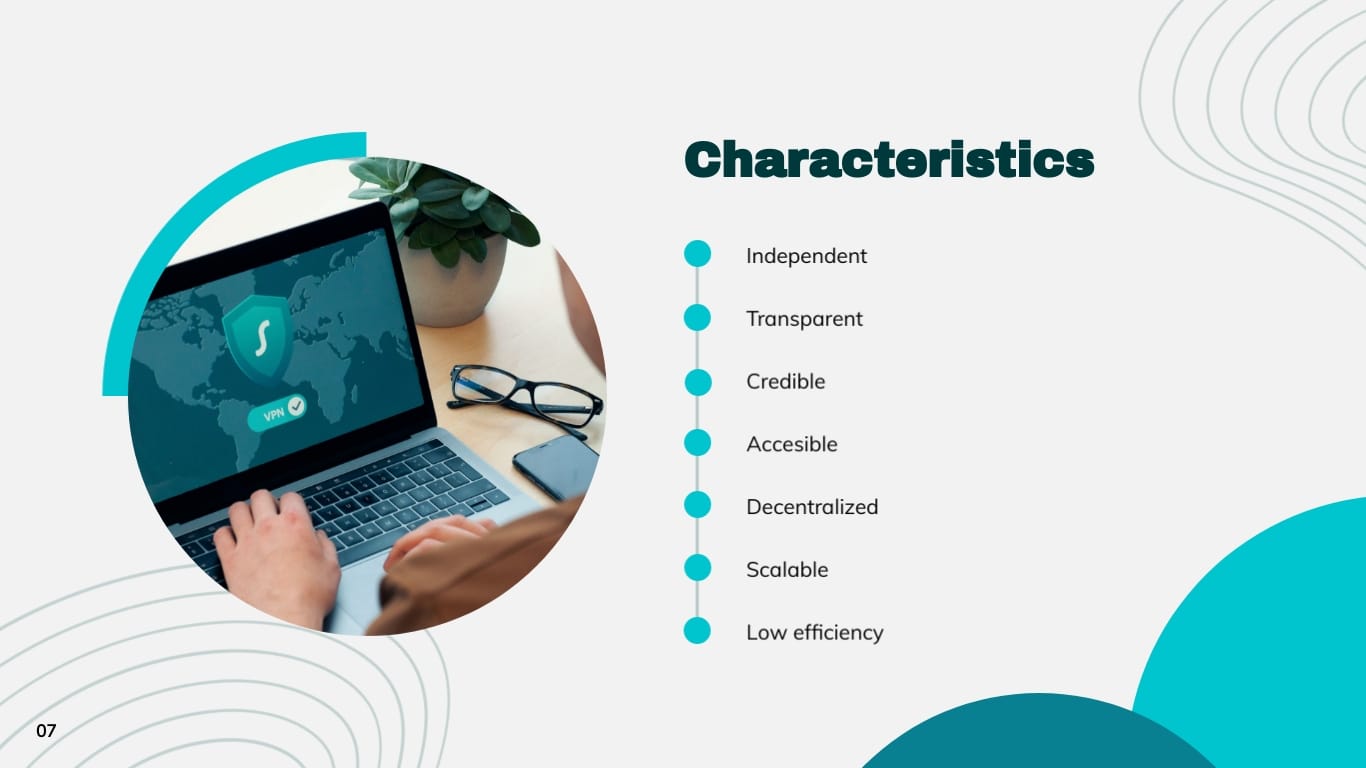 VPN

Characteristics

Independent

Transparent

Credible

Accesible

Decentralized

Scalable

Low efficiency

07